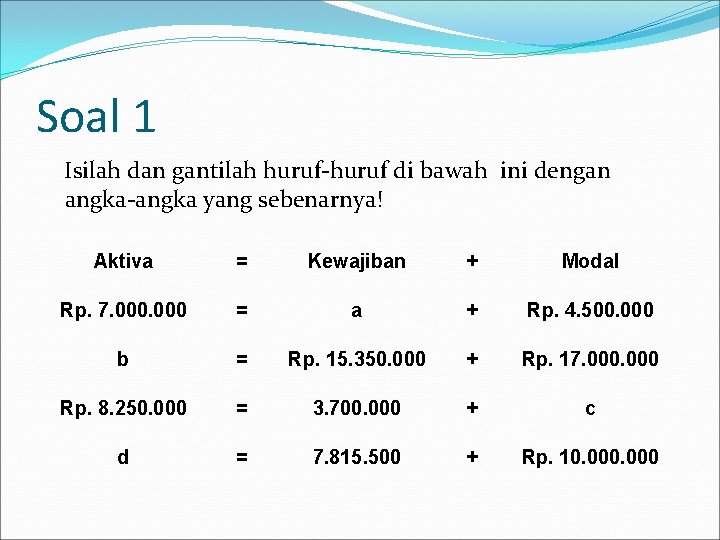 Soal 1

Isilah dan gantilah huruf-huruf di bawah ini dengan angka-angka yang sebenarnya!

| Aktiva | = | Kewajiban | + | Modal |
|---|---|---|---|---|
| Rp. 7.000.000 | = | a | + | Rp. 4.500.000 |
| b | = | Rp. 15.350.000 | + | Rp. 17.000.000 |
| Rp. 8.250.000 | = | 3.700.000 | + | c |
| d | = | 7.815.500 | + | Rp. 10.000.000 |